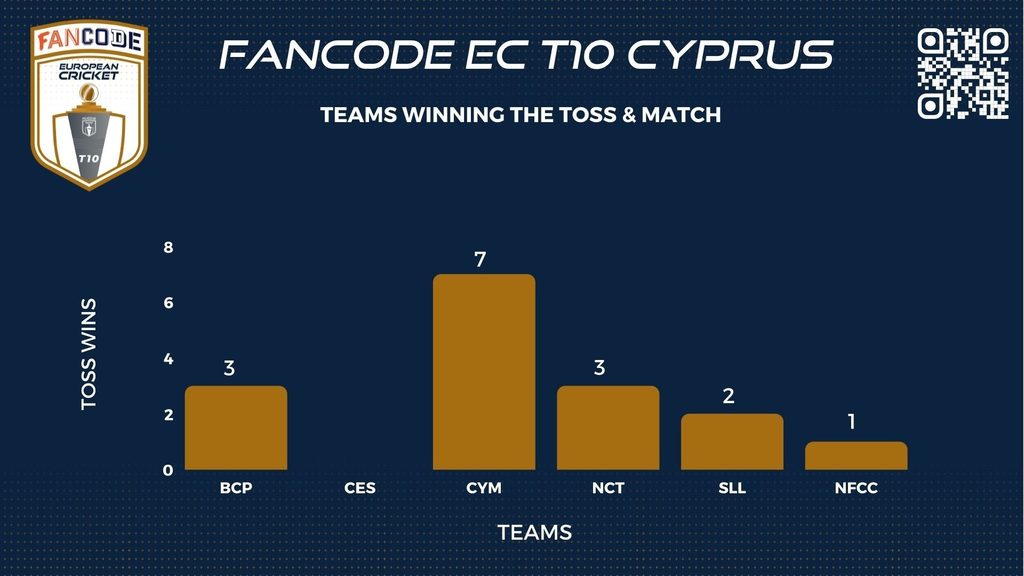 FANCODE
EUROPEAN CRICKET
T10

FANCODE EC T10 CYPRUS

TEAMS WINNING THE TOSS & MATCH

TOSS WINS

8
6
4
2
0

3
7
3
2
1

BCP CES CYM NCT SLL NFCC

TEAMS